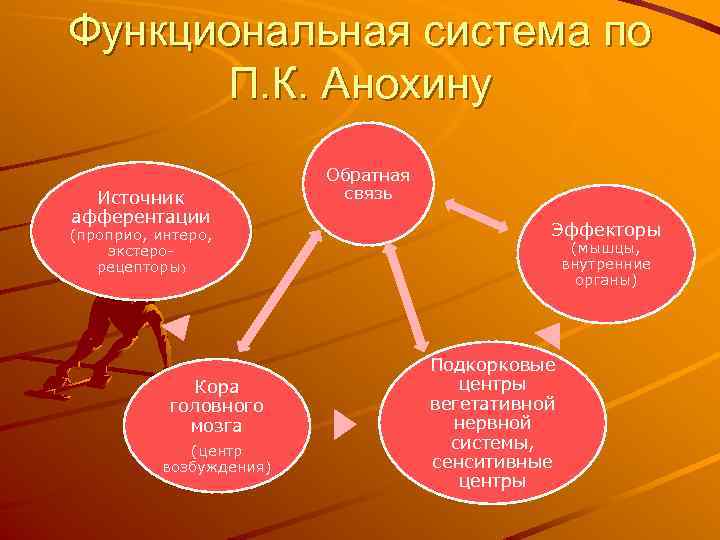 Функциональная система по П.К. Анохину

Источник афферентации (проприо, интеро, экстеро-рецепторы)

Обратная связь

Эффекторы (мышцы, внутренние органы)

Кора головного мозга (центр возбуждения)

Подкорковые центры вегетативной нервной системы, сенситивные центры